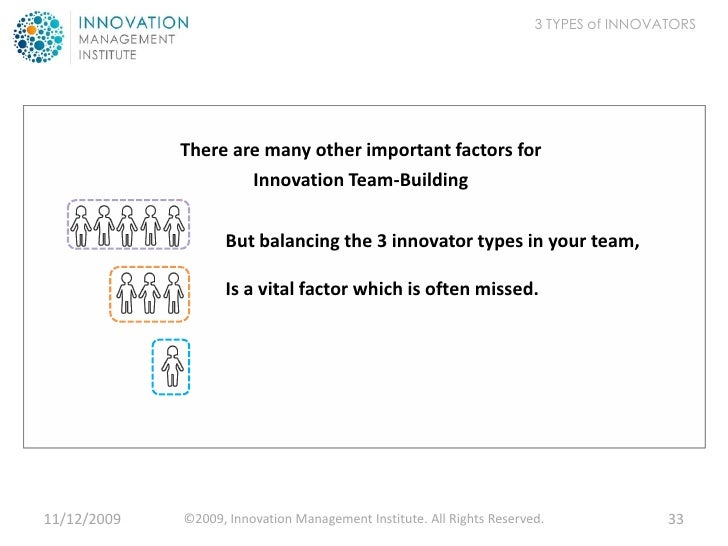 INNOVATION
MANAGEMENT
INSTITUTE

3 TYPES of INNOVATORS

There are many other important factors for Innovation Team-Building

But balancing the 3 innovator types in your team,

Is a vital factor which is often missed.

11/12/2009

©2009, Innovation Management Institute. All Rights Reserved.

33